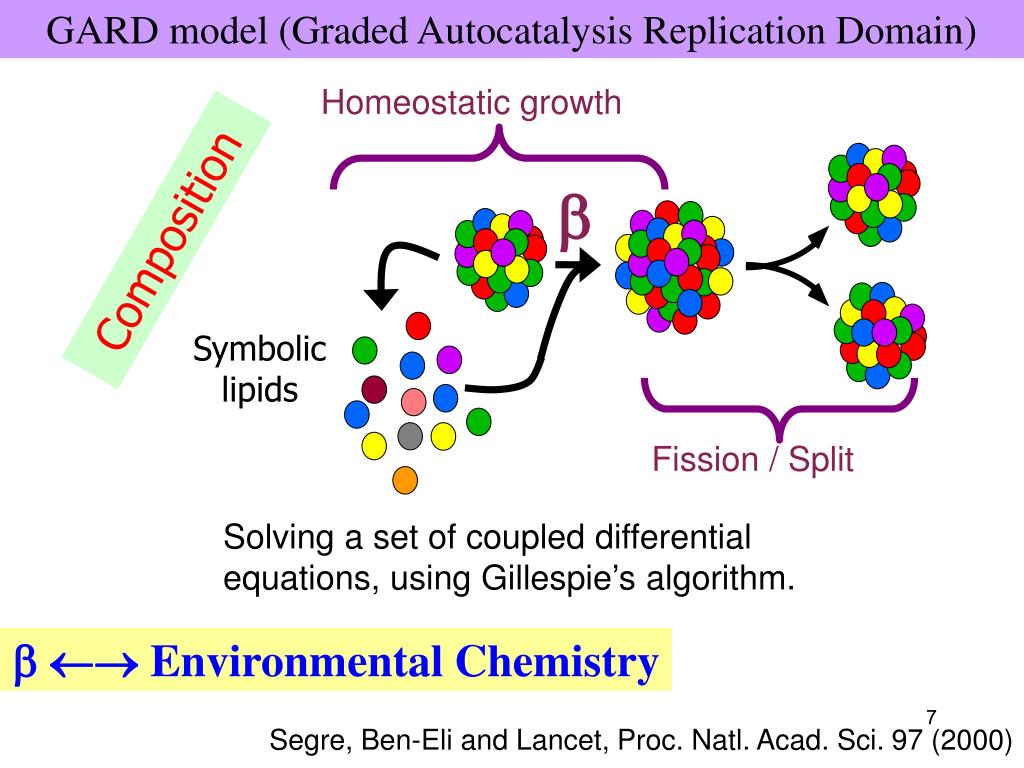 GARD model (Graded Autocatalysis Replication Domain)

Composition

Homeostatic growth

$\beta$

Symbolic lipids

Fission / Split

Solving a set of coupled differential equations, using Gillespie's algorithm.

$\beta \longleftrightarrow$ Environmental Chemistry

7

Segre, Ben-Eli and Lancet, Proc. Natl. Acad. Sci. 97 (2000)